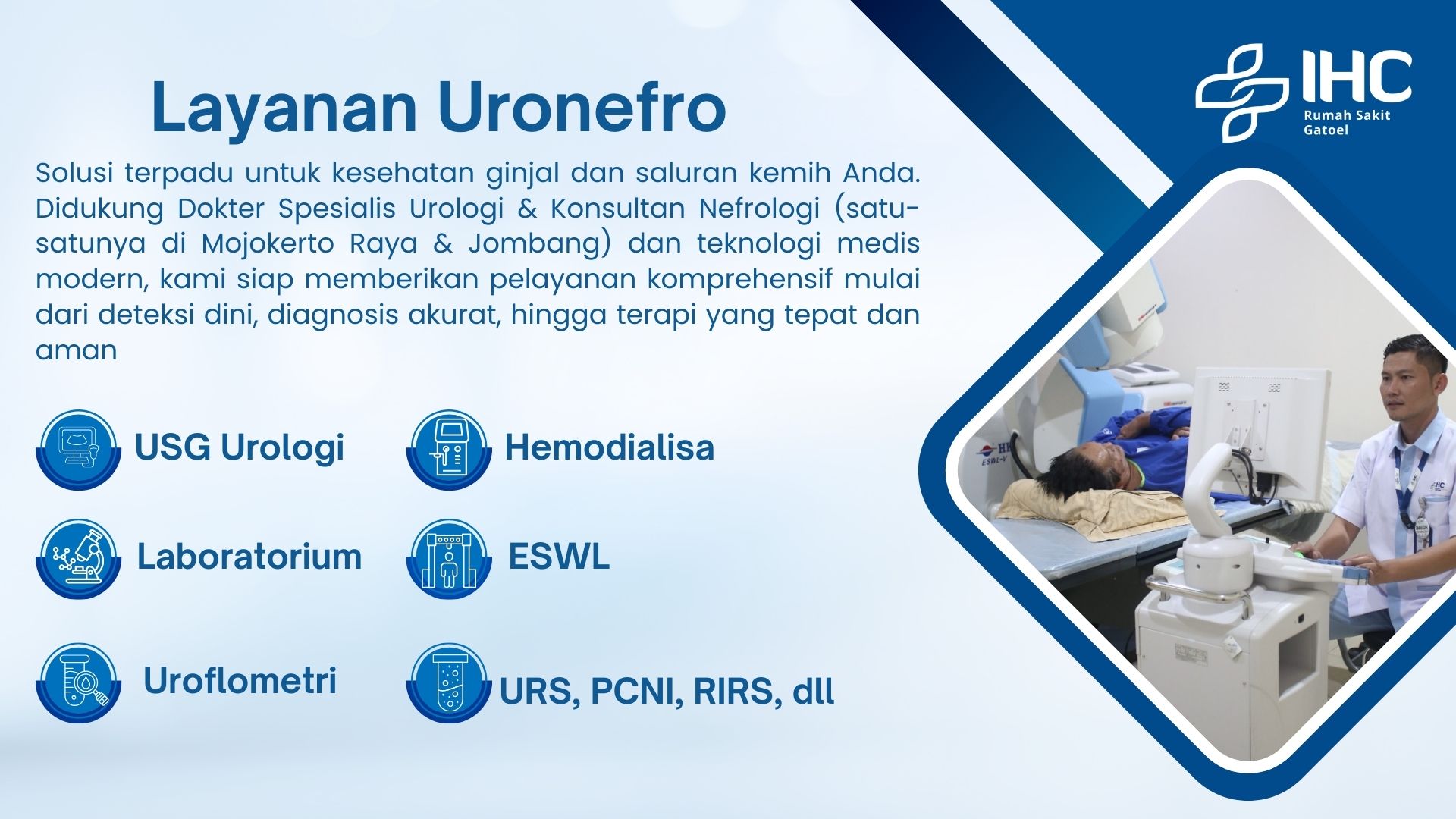 IHC
Rumah Sakit
Gatoel

Layanan Uronefro

Solusi terpadu untuk kesehatan ginjal dan saluran kemih Anda. Didukung Dokter Spesialis Urologi & Konsultan Nefrologi (satu-satunya di Mojokerto Raya & Jombang) dan teknologi medis modern, kami siap memberikan pelayanan komprehensif mulai dari deteksi dini, diagnosis akurat, hingga terapi yang tepat dan aman

USG Urologi

Laboratorium

Uroflometri

Hemodialisa

ESWL

URS, PCNI, RIRS, dll